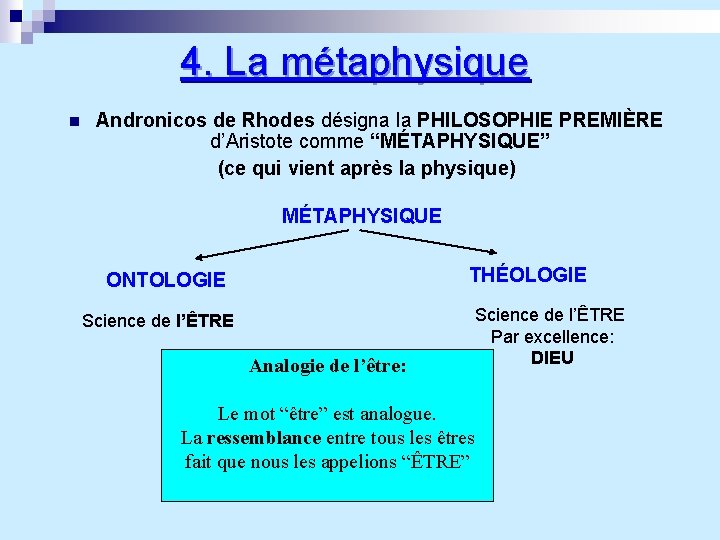 4. La métaphysique

Andronicos de Rhodes désigna la PHILOSOPHIE PREMIÈRE d'Aristote comme "MÉTAPHYSIQUE"
(ce qui vient après la physique)

MÉTAPHYSIQUE

ONTOLOGIE

Science de l'ÊTRE

THÉOLOGIE

Science de l'ÊTRE
Par excellence:
DIEU

Analogie de l'être:

Le mot "être" est analogue.
La ressemblance entre tous les êtres fait que nous les appelions "ÊTRE"